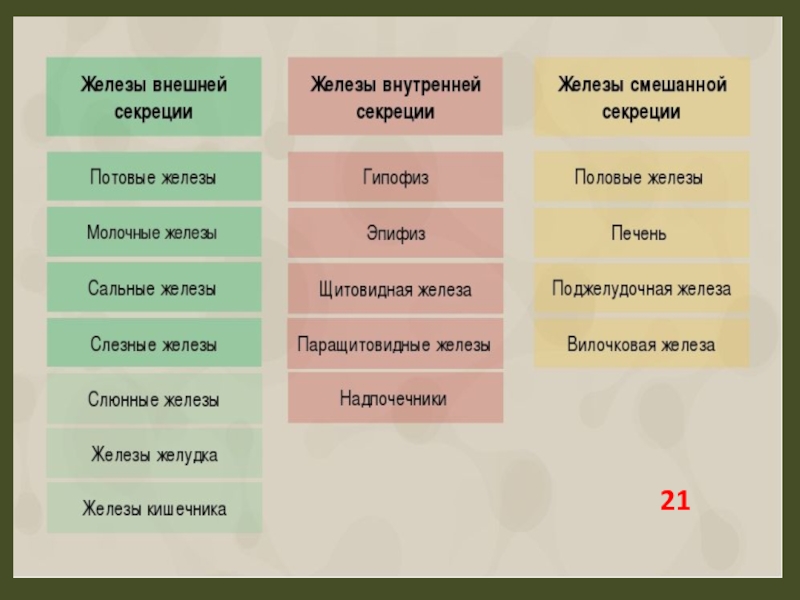 | Железы внешней секреции | Железы внутренней секреции | Железы смешанной секреции |
|---|---|---|
| Потовые железы | Гипофиз | Половые железы |
| Молочные железы | Эпифиз | Печень |
| Сальные железы | Щитовидная железа | Поджелудочная железа |
| Слезные железы | Паращитовидные железы | Вилочковая железа |
| Слюнные железы | Надпочечники | |
| Железы желудка | | |
| Железы кишечника | | |

21